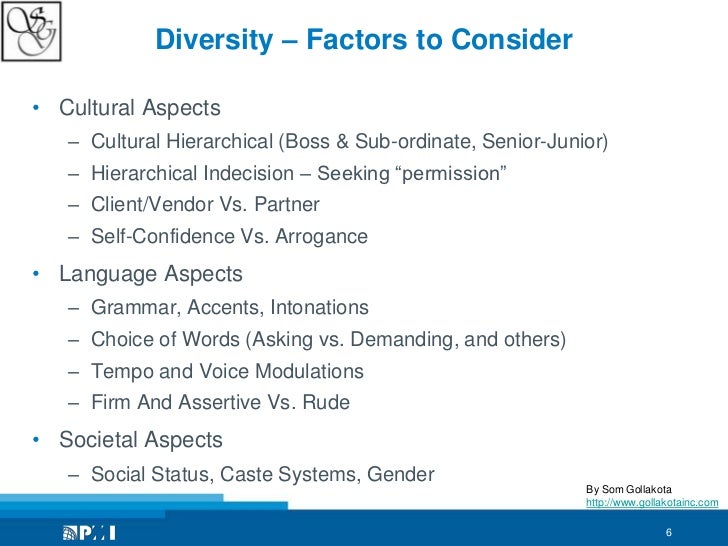 SG

Diversity – Factors to Consider

• Cultural Aspects
– Cultural Hierarchical (Boss & Sub-ordinate, Senior-Junior)
– Hierarchical Indecision – Seeking “permission”
– Client/Vendor Vs. Partner
– Self-Confidence Vs. Arrogance

• Language Aspects
– Grammar, Accents, Intonations
– Choice of Words (Asking vs. Demanding, and others)
– Tempo and Voice Modulations
– Firm And Assertive Vs. Rude

• Societal Aspects
– Social Status, Caste Systems, Gender

By Som Gollakota
http://www.gollakotainc.com

PMI

6